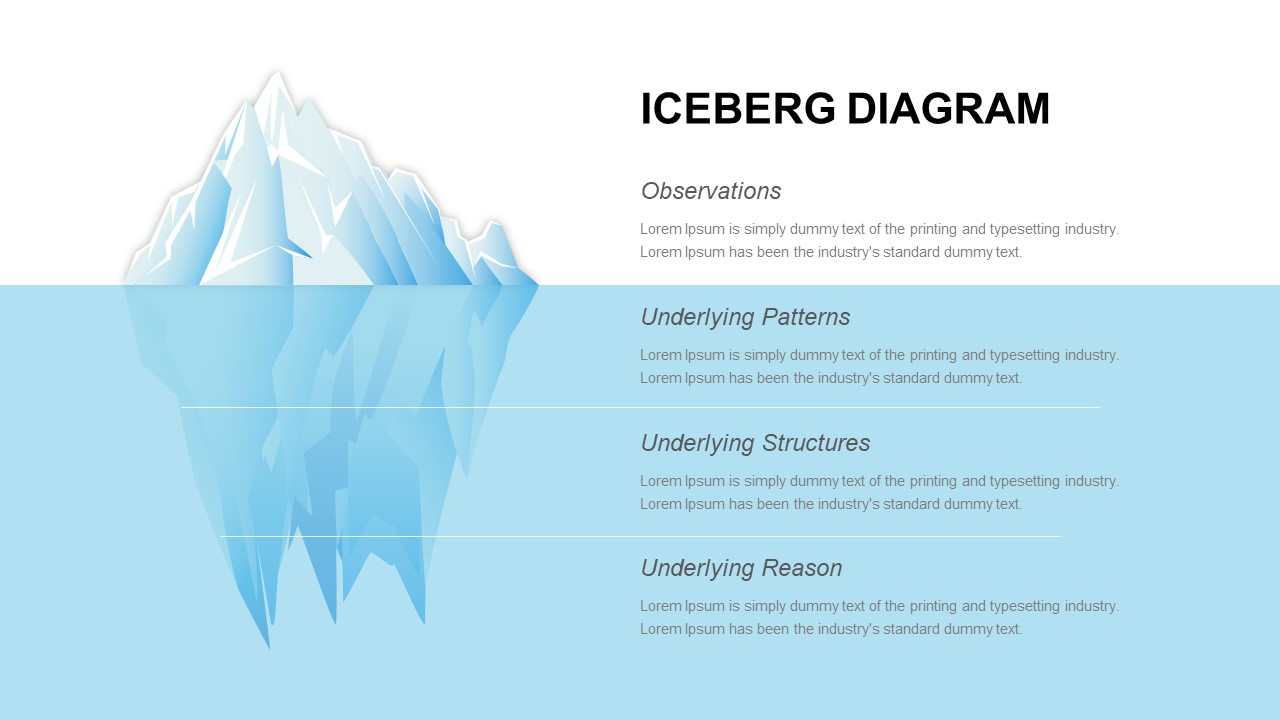 ICEBERG DIAGRAM

Observations

Lorem Ipsum is simply dummy text of the printing and typesetting industry. Lorem Ipsum has been the industry's standard dummy text.

Underlying Patterns

Lorem Ipsum is simply dummy text of the printing and typesetting industry. Lorem Ipsum has been the industry's standard dummy text.

Underlying Structures

Lorem Ipsum is simply dummy text of the printing and typesetting industry. Lorem Ipsum has been the industry's standard dummy text.

Underlying Reason

Lorem Ipsum is simply dummy text of the printing and typesetting industry. Lorem Ipsum has been the industry's standard dummy text.